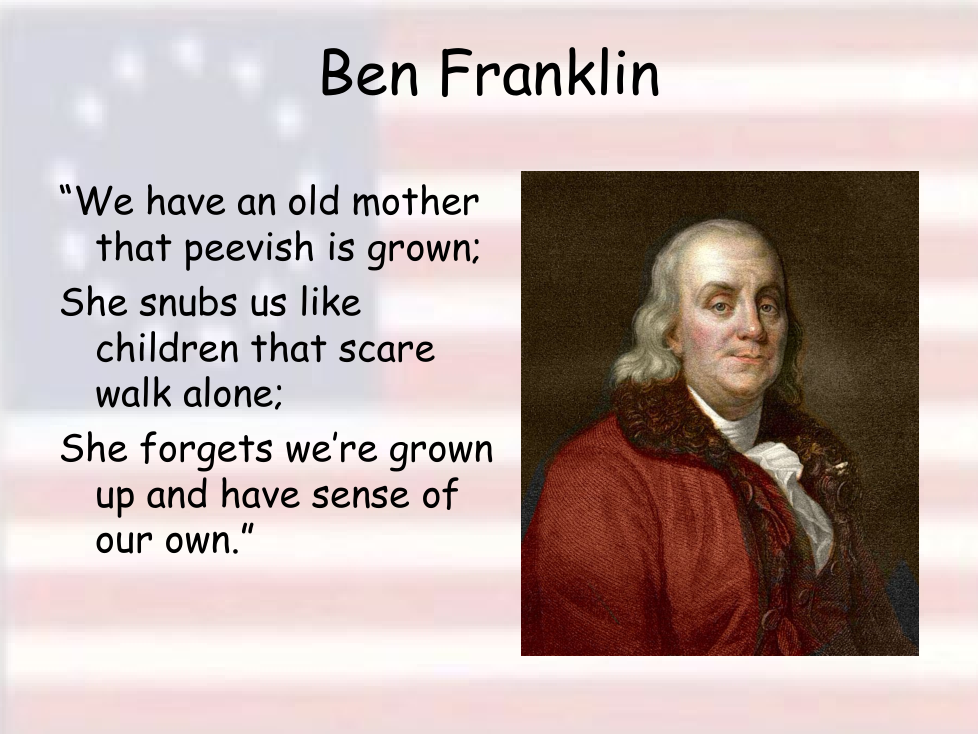 Ben Franklin

“We have an old mother that peevish is grown;

She snubs us like children that scare walk alone;

She forgets we’re grown up and have sense of our own.”